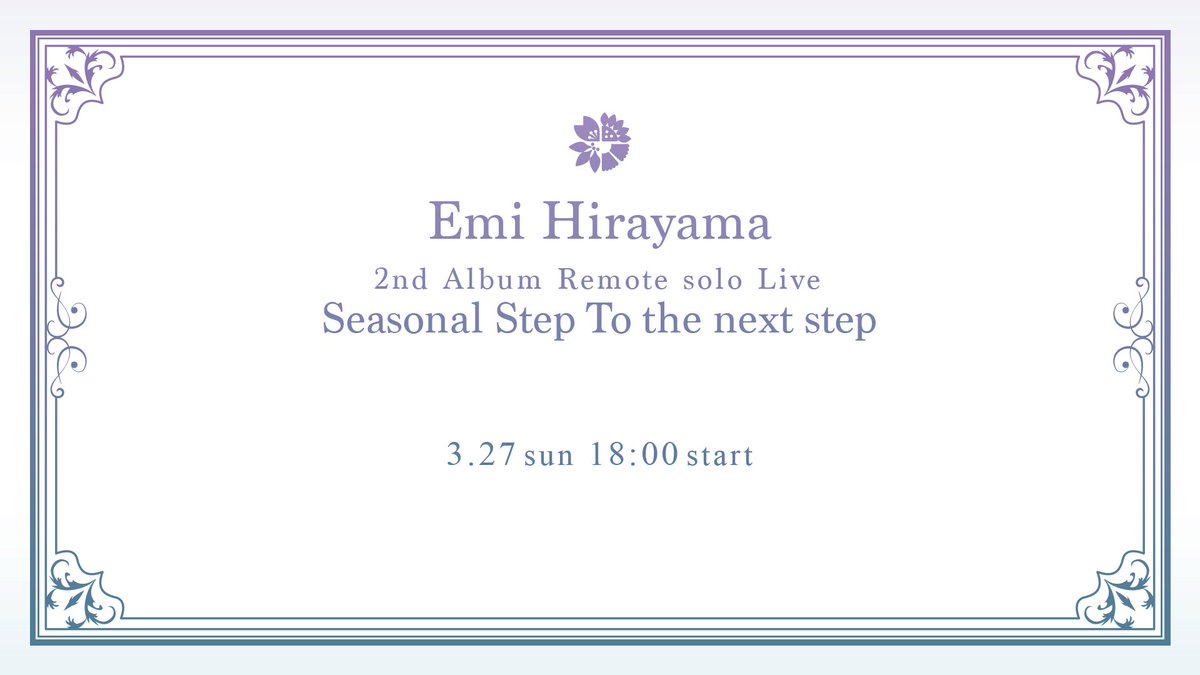 Emi Hirayama

2nd Album Remote solo Live

Seasonal Step To the next step

3.27 sun 18:00 start